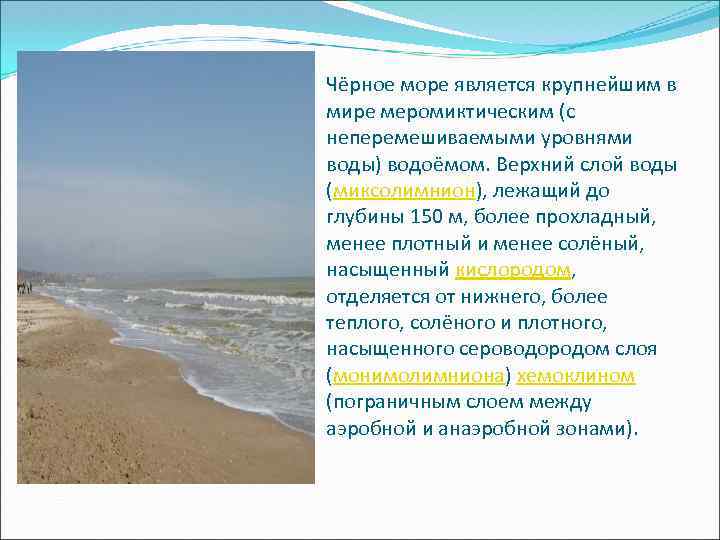 Чёрное море является крупнейшим в мире меромиктическим (с неперемешиваемыми уровнями воды) водоёмом. Верхний слой воды (миксолимнион), лежащий до глубины 150 м, более прохладный, менее плотный и менее солёный, насыщенный кислородом, отделяется от нижнего, более теплого, солёного и плотного, насыщенного сероводородом слоя (монимолимниона) хемоклином (пограничным слоем между аэробной и анаэробной зонами).